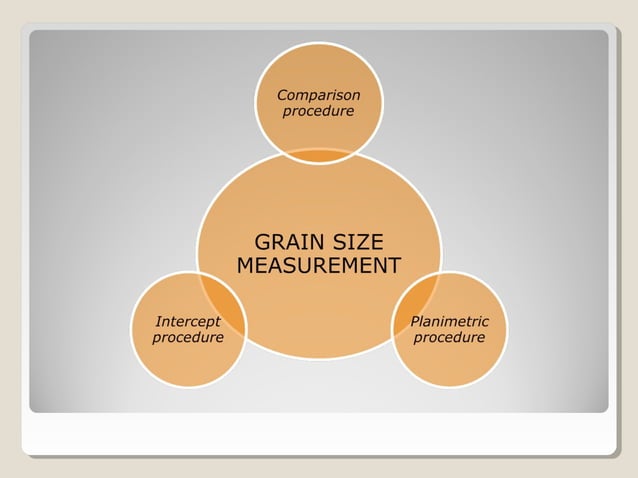 Comparison procedure

GRAIN SIZE MEASUREMENT

Intercept procedure

Planimetric procedure